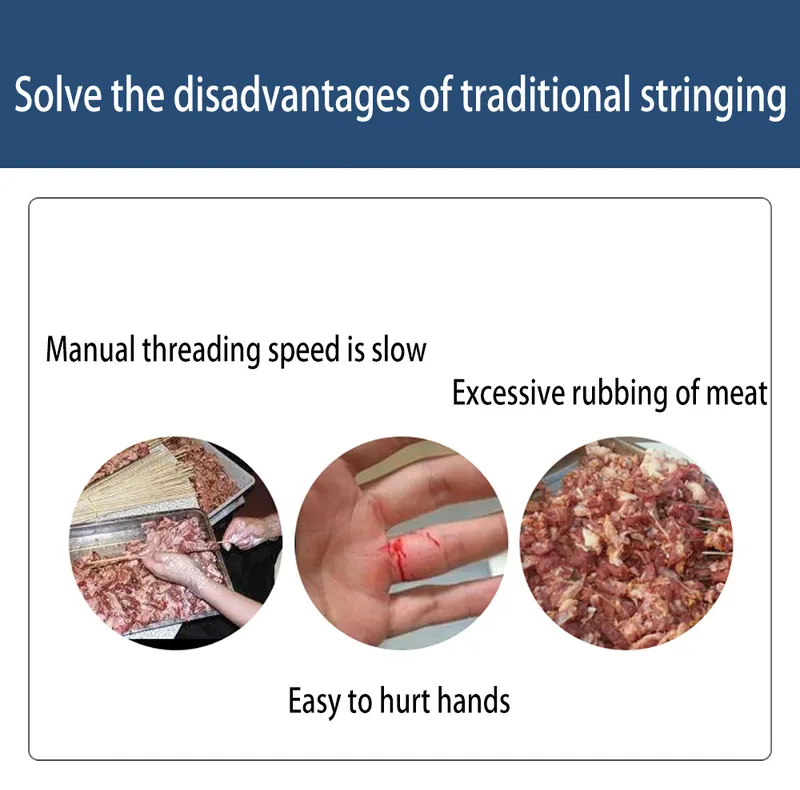 Solve the disadvantages of traditional stringing

Manual threading speed is slow

Excessive rubbing of meat

Easy to hurt hands